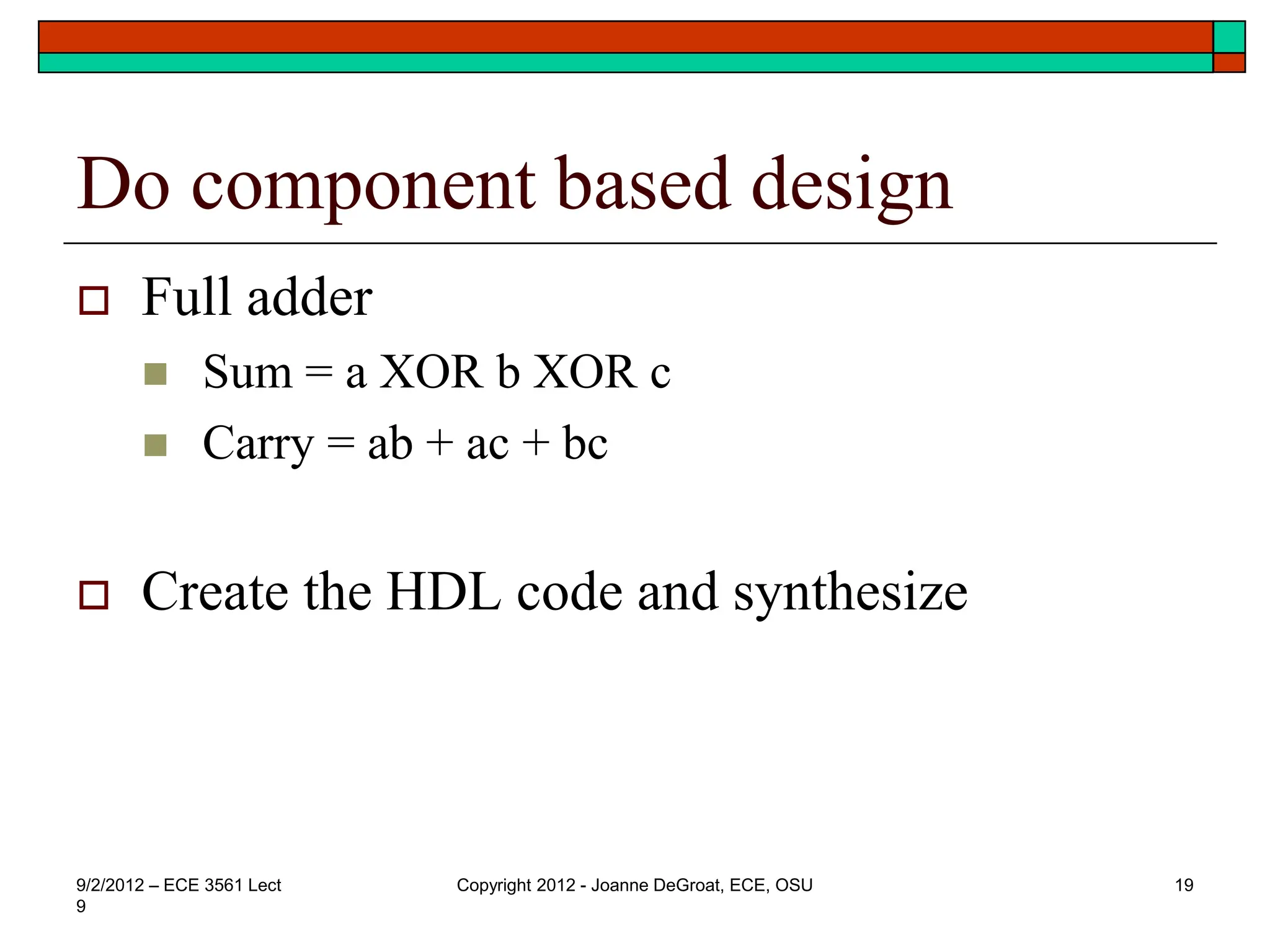 Do component based design

Full adder

Sum = a XOR b XOR c

Carry = ab + ac + bc

Create the HDL code and synthesize

9/2/2012 – ECE 3561 Lect 9

Copyright 2012 - Joanne DeGroat, ECE, OSU

19